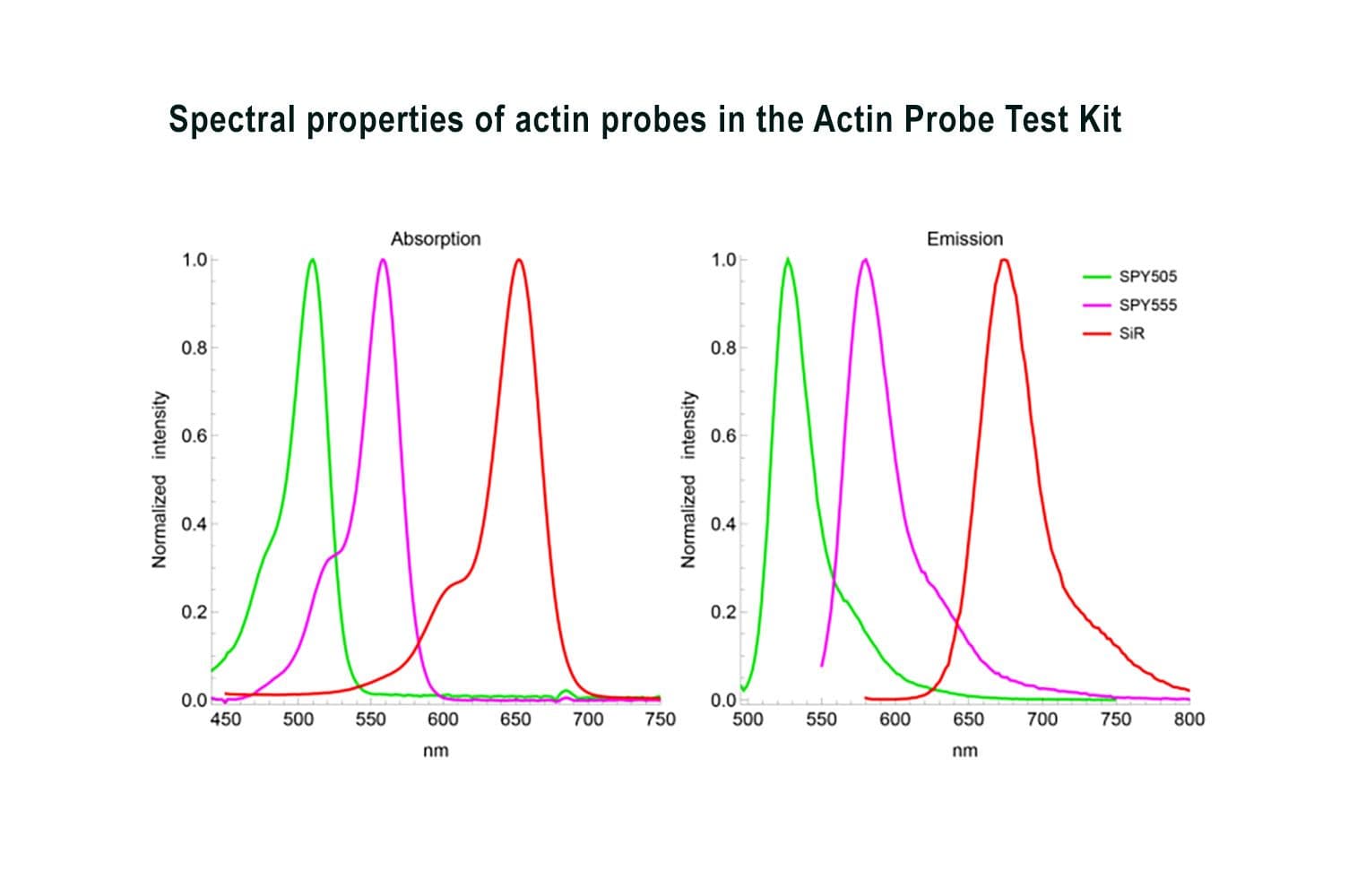 Spectral properties of actin probes in the Actin Probe Test Kit

Absorption

Normalized intensity

1.0
0.8
0.6
0.4
0.2
0.0

450 500 550 600 650 700 750

nm

Emission

Normalized intensity

1.0
0.8
0.6
0.4
0.2
0.0

500 550 600 650 700 750 800

nm

SPY505
SPY555
SiR